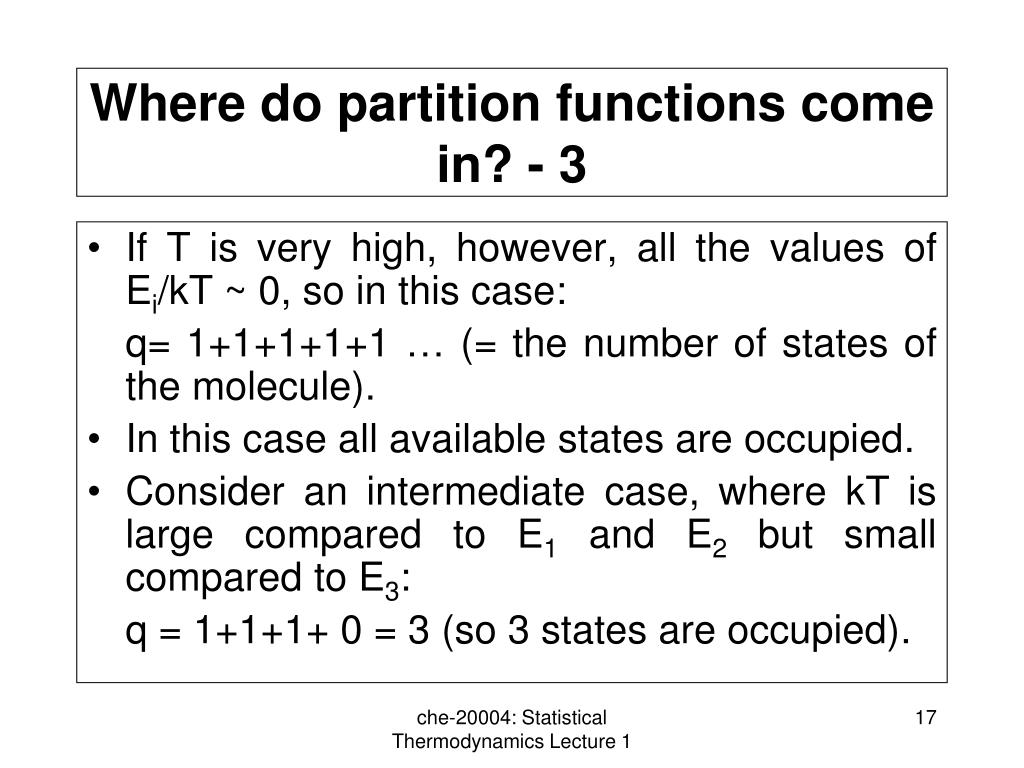 Where do partition functions come in? - 3

• If T is very high, however, all the values of $E_i$/kT ~ 0, so in this case:

q= 1+1+1+1+1 … (= the number of states of the molecule).

• In this case all available states are occupied.

• Consider an intermediate case, where kT is large compared to $E_1$ and $E_2$ but small compared to $E_3$:

q = 1+1+1+ 0 = 3 (so 3 states are occupied).

che-20004: Statistical Thermodynamics Lecture 1

17